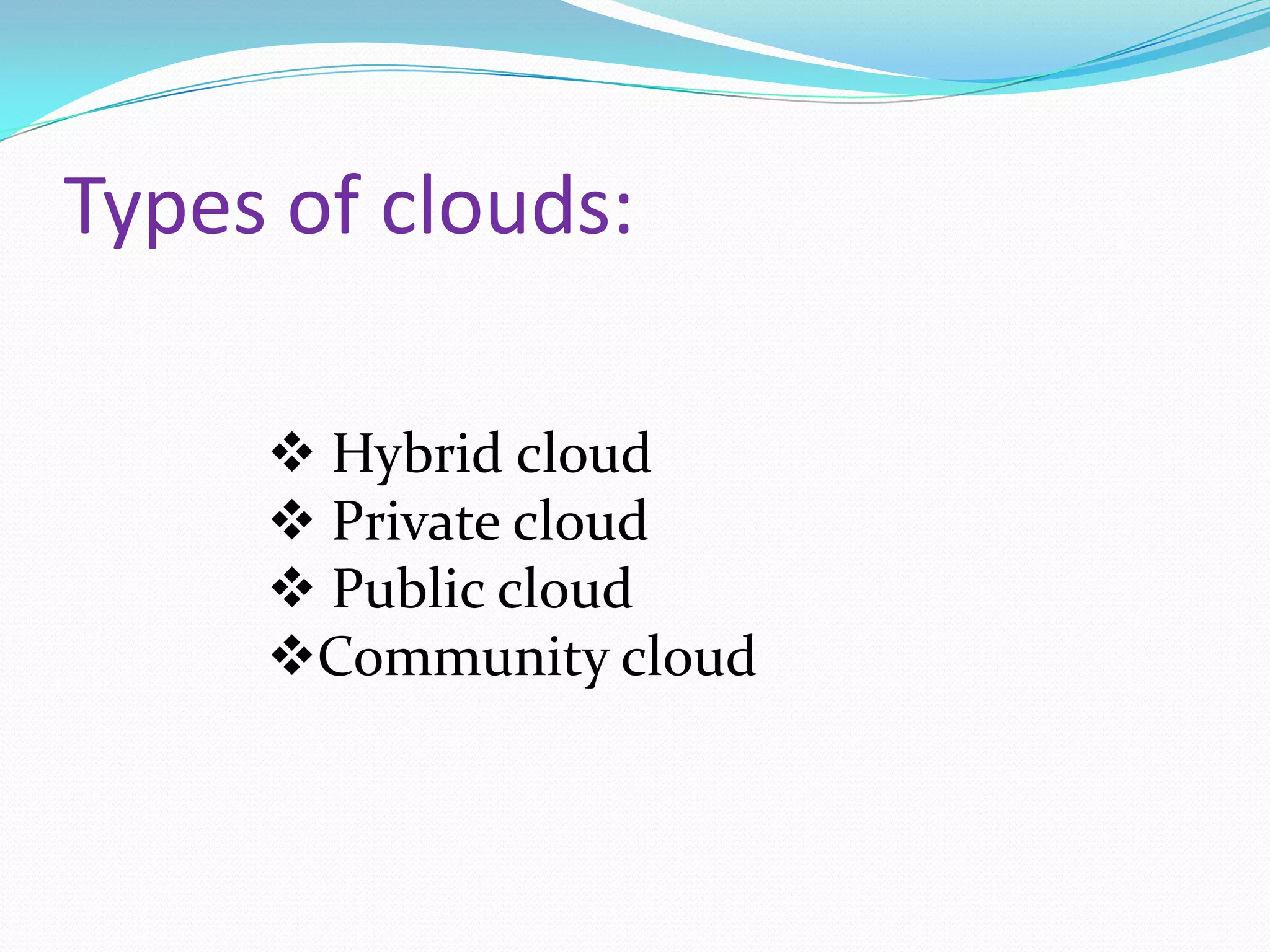 Types of clouds:

❖ Hybrid cloud
❖ Private cloud
❖ Public cloud
❖Community cloud